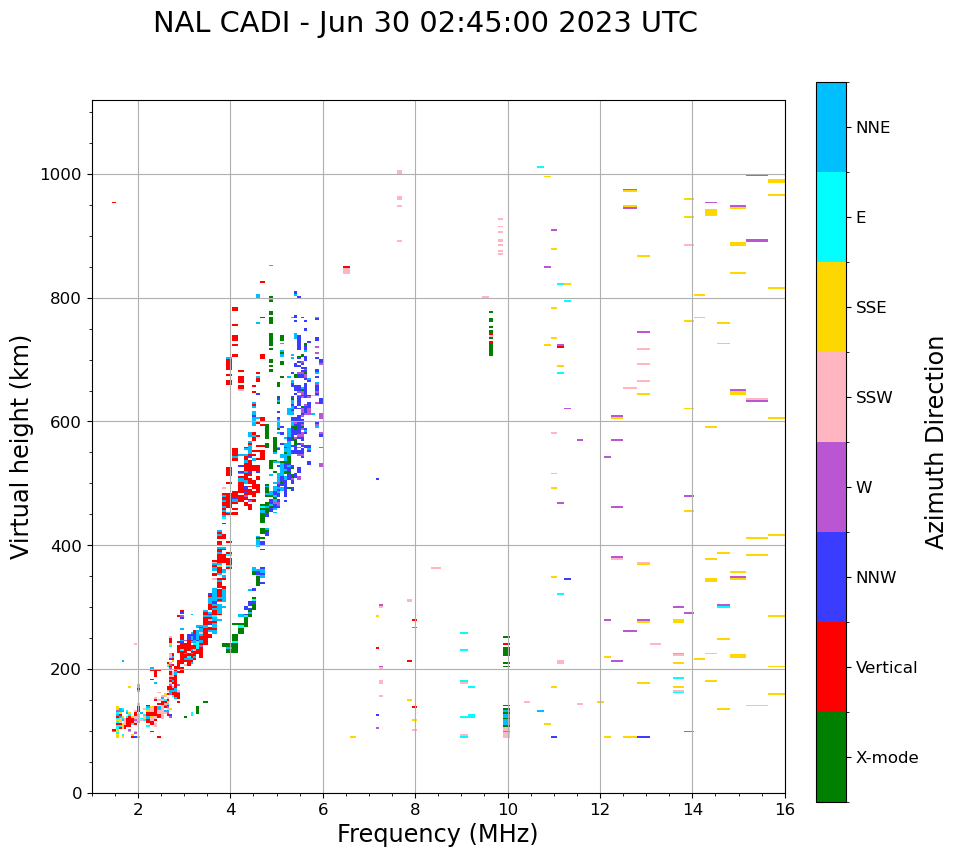 NAL CADI - Jun 30 02:45:00 2023 UTC

Virtual height (km)

1000
800
600
400
200
0

2
4
6
8
10
12
14
16

Frequency (MHz)

NNE
E
SSE
SSW
W
NNW
Vertical
X-mode

Azimuth Direction